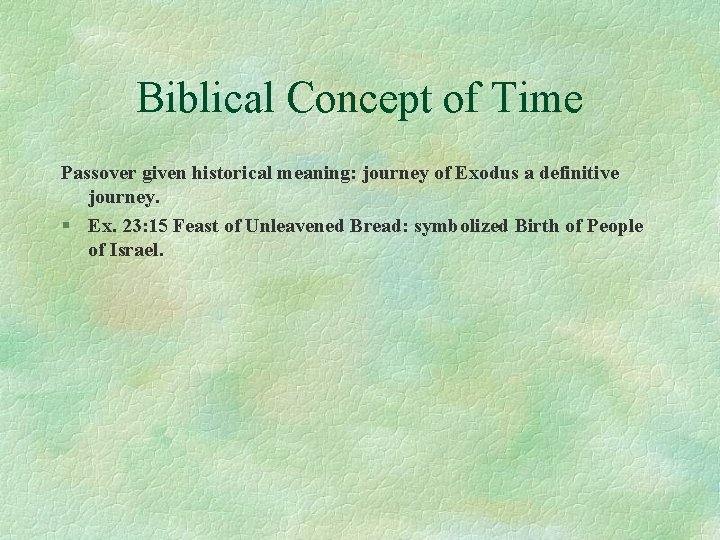 Biblical Concept of Time

Passover given historical meaning: journey of Exodus a definitive journey.

§ Ex. 23:15 Feast of Unleavened Bread: symbolized Birth of People of Israel.